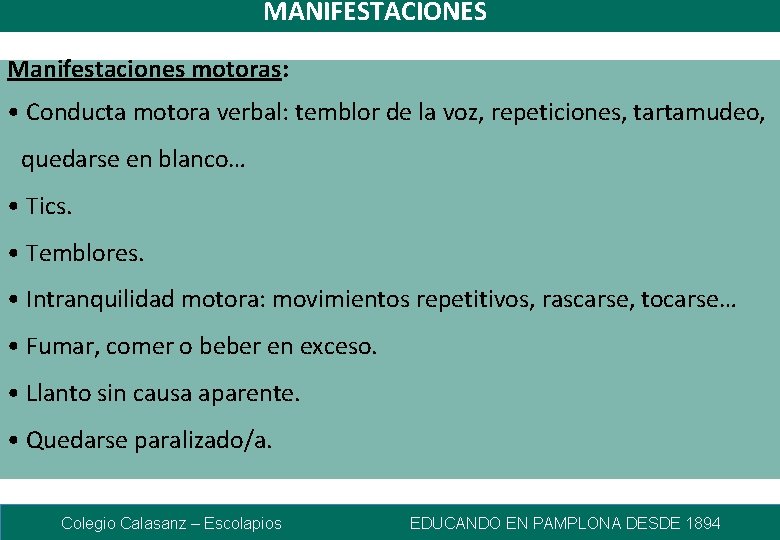 MANIFESTACIONES

Manifestaciones motoras:

• Conducta motora verbal: temblor de la voz, repeticiones, tartamudeo, quedarse en blanco...

• Tics.

• Temblores.

• Intranquilidad motora: movimientos repetitivos, rascarse, tocarse...

• Fumar, comer o beber en exceso.

• Llanto sin causa aparente.

• Quedarse paralizado/a.

Colegio Calasanz – Escolapios

EDUCANDO EN PAMPLONA DESDE 1894